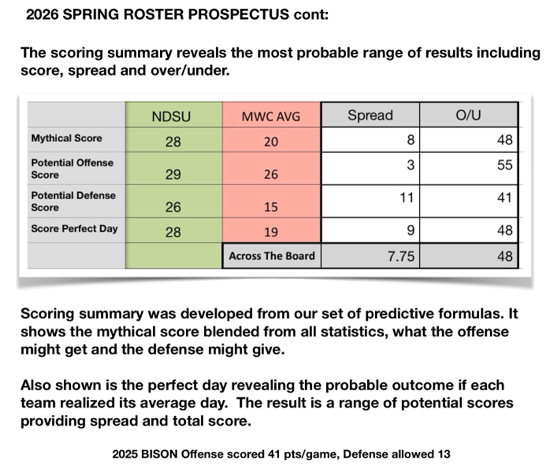 2026 SPRING ROSTER PROSPECTUS cont:

The scoring summary reveals the most probable range of results including score, spread and over/under.

| | NDSU | MWC AVG | Spread | O/U |
|---|---|---|---|---|
| Mythical Score | 28 | 20 | 8 | 48 |
| Potential Offense Score | 29 | 26 | 3 | 55 |
| Potential Defense Score | 26 | 15 | 11 | 41 |
| Score Perfect Day | 28 | 19 | 9 | 48 |
| | | Across The Board | 7.75 | 48 |

Scoring summary was developed from our set of predictive formulas. It shows the mythical score blended from all statistics, what the offense might get and the defense might give.

Also shown is the perfect day revealing the probable outcome if each team realized its average day. The result is a range of potential scores providing spread and total score.

2025 BISON Offense scored 41 pts/game, Defense allowed 13